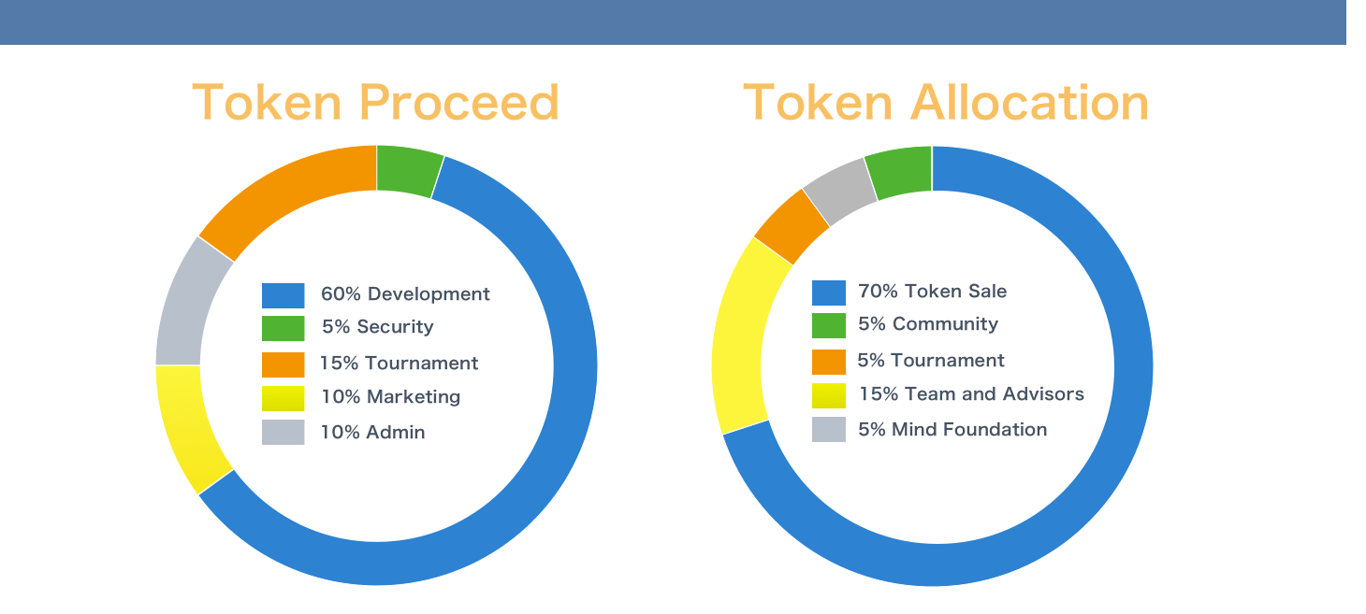 Token Proceed

60% Development
5% Security
15% Tournament
10% Marketing
10% Admin

Token Allocation

70% Token Sale
5% Community
5% Tournament
15% Team and Advisors
5% Mind Foundation